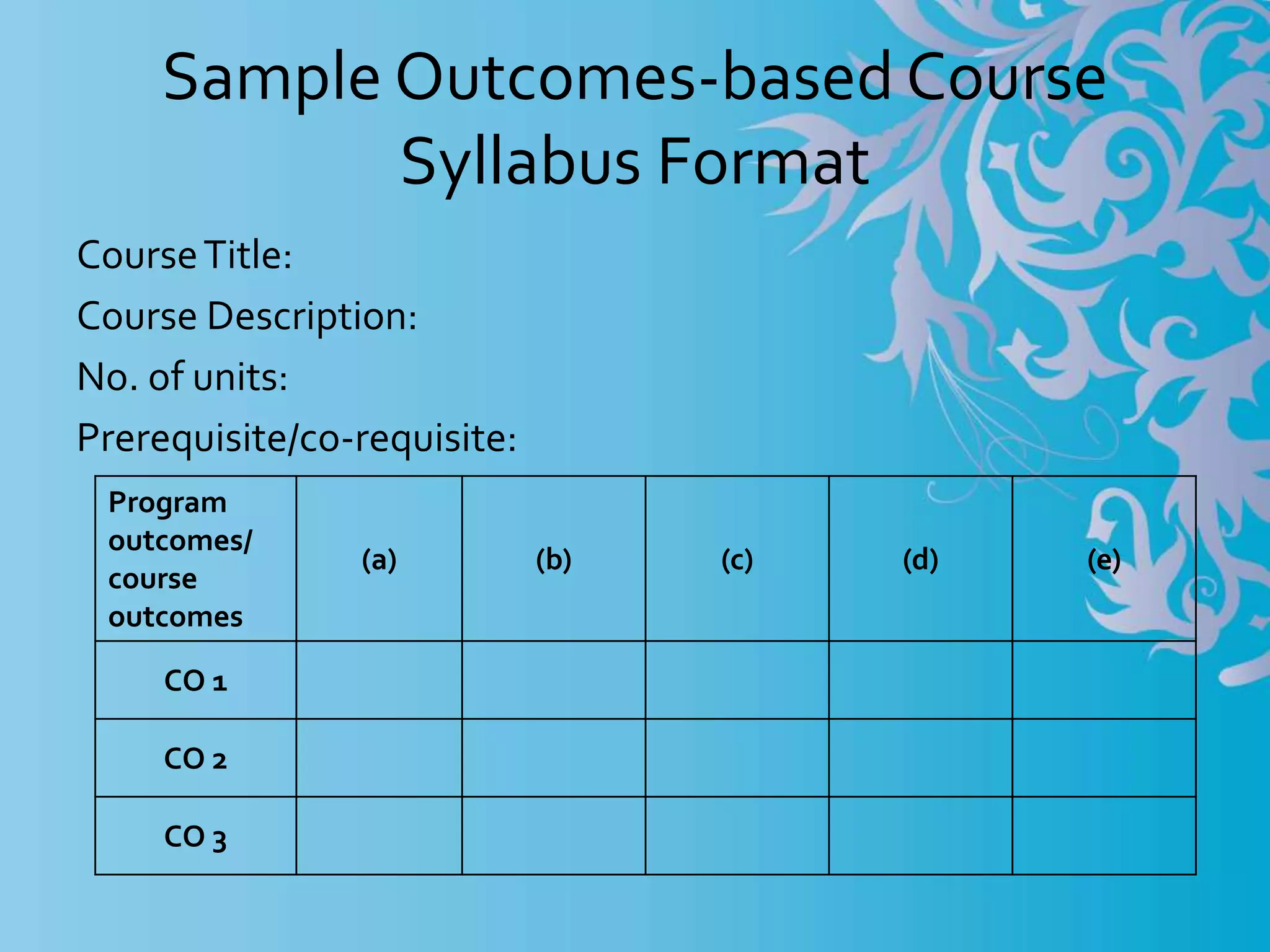 Sample Outcomes-based Course Syllabus Format

Course Title:

Course Description:

No. of units:

Prerequisite/co-requisite:

| Program outcomes/ course outcomes | (a) | (b) | (c) | (d) | (e) |
|---|---|---|---|---|---|
| CO 1 | | | | | |
| CO 2 | | | | | |
| CO 3 | | | | | |